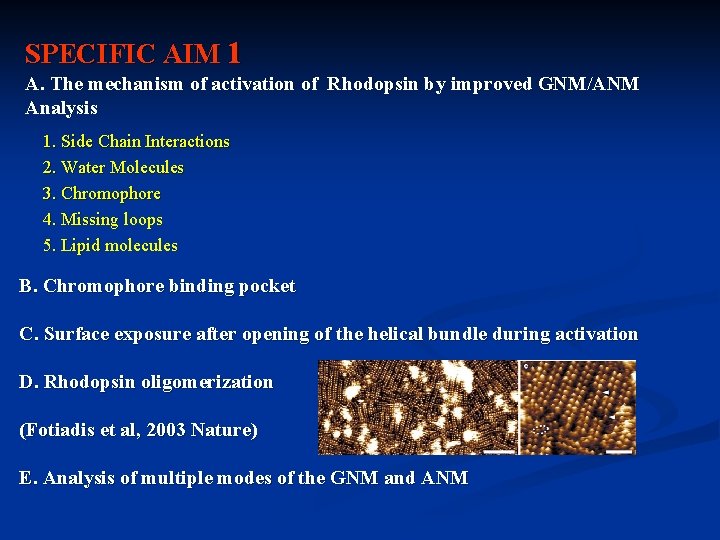 SPECIFIC AIM 1

A. The mechanism of activation of Rhodopsin by improved GNM/ANM Analysis

1. Side Chain Interactions
2. Water Molecules
3. Chromophore
4. Missing loops
5. Lipid molecules

B. Chromophore binding pocket

C. Surface exposure after opening of the helical bundle during activation

D. Rhodopsin oligomerization

(Fotiadis et al, 2003 Nature)

E. Analysis of multiple modes of the GNM and ANM